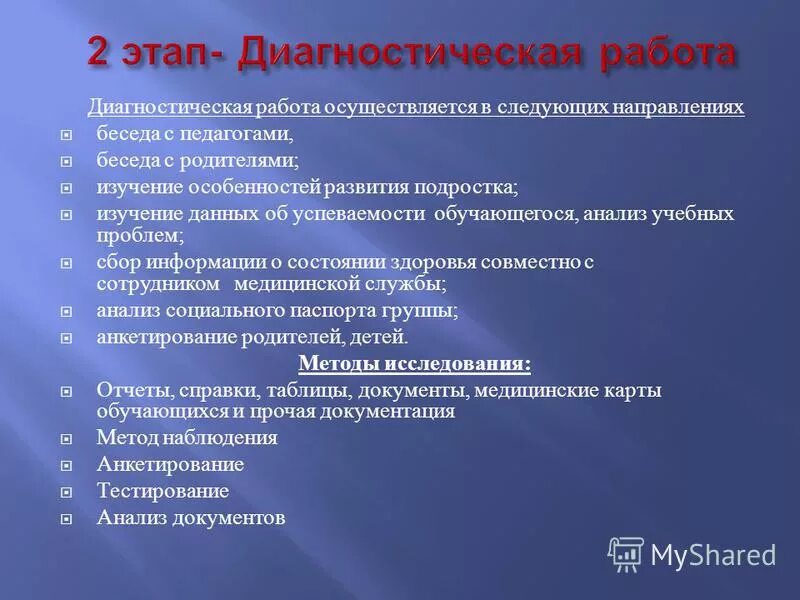 2 этап- Диагностическая работа

Диагностическая работа осуществляется в следующих направлениях

беседа с педагогами,

беседа с родителями;

изучение особенностей развития подростка;

изучение данных об успеваемости обучающегося, анализ учебных проблем;

сбор информации о состоянии здоровья совместно с сотрудником медицинской службы;

анализ социального паспорта группы;

анкетирование родителей, детей.

Методы исследования:

Отчеты, справки, таблицы, документы, медицинские карты обучающихся и прочая документация

Метод наблюдения

Анкетирование

Тестирование

Анализ документов

MyShared